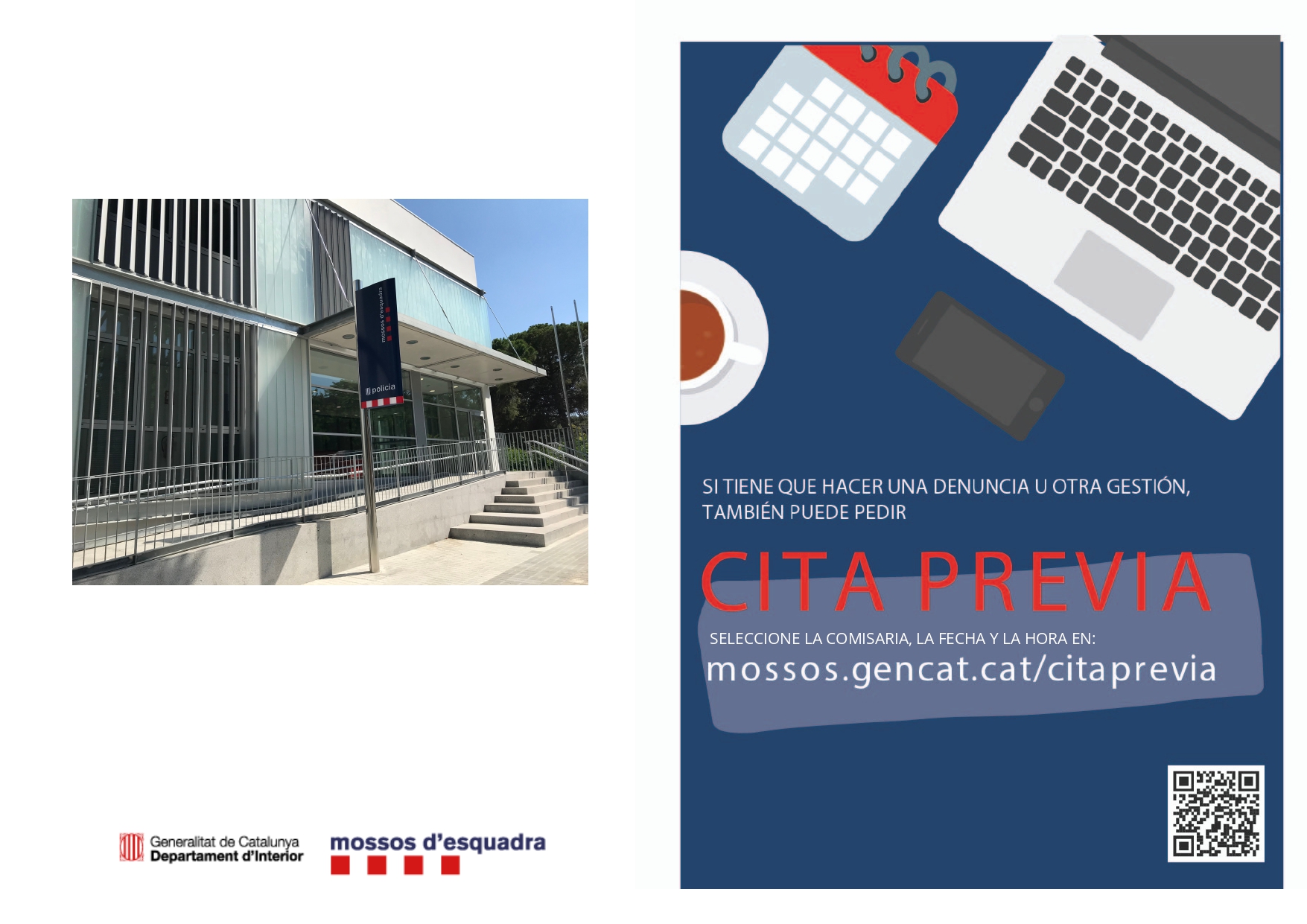 mossos d'esquadra

policia

Generalitat de Catalunya
Departament d'Interior

mossos d'esquadra

SI TIENE QUE HACER UNA DENUNCIA U OTRA GESTIÓN, TAMBIÉN PUEDE PEDIR

CITA PREVIA

SELECCIONE LA COMISARIA, LA FECHA Y LA HORA EN:
mossos.gencat.cat/citaprevia